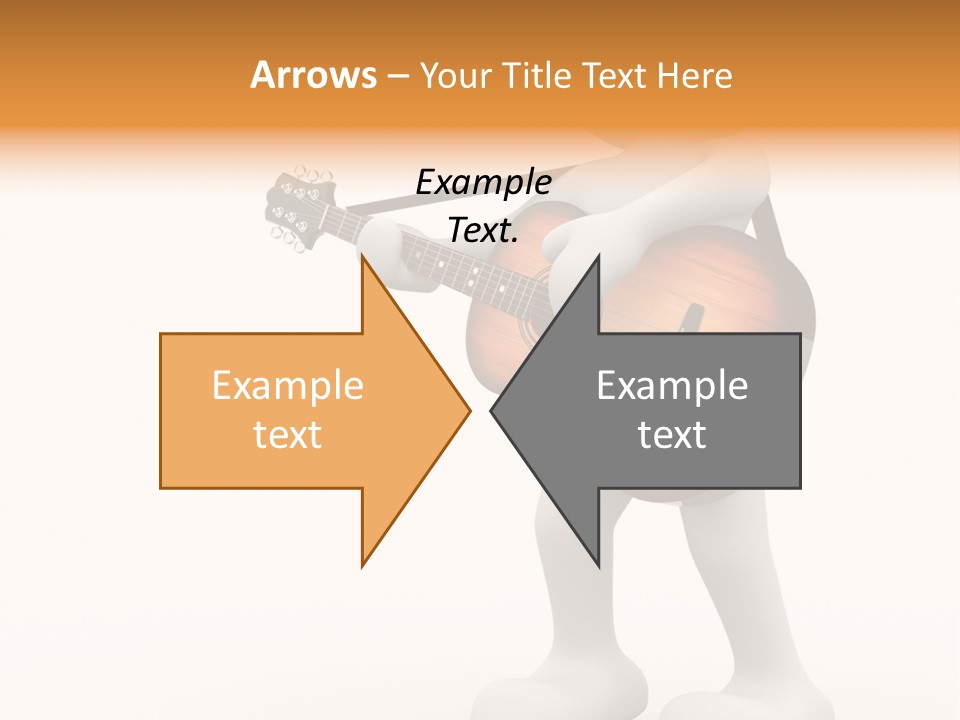 Arrows – Your Title Text Here

Example Text.

Example text

Example text